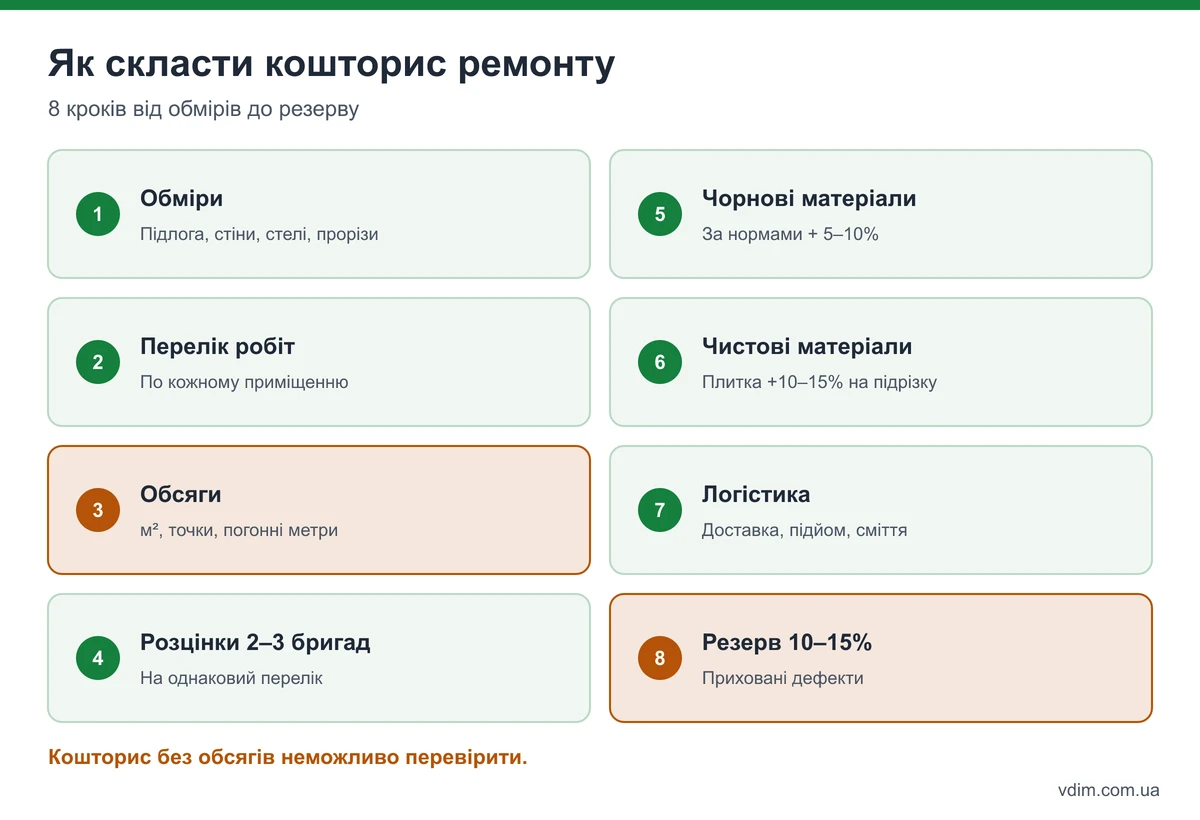 Як скласти кошторис ремонту

8 кроків від обмірів до резерву

1
Обміри
Підлога, стіни, стелі, прорізи

2
Перелік робіт
По кожному приміщенню

3
Обсяги
м², точки, погонні метри

4
Розцінки 2–3 бригад
На однаковий перелік

5
Чорнові матеріали
За нормами + 5–10%

6
Чистові матеріали
Плитка +10–15% на підрізку

7
Логістика
Доставка, підйом, сміття

8
Резерв 10–15%
Приховані дефекти

Кошторис без обсягів неможливо перевірити.

vdim.com.ua